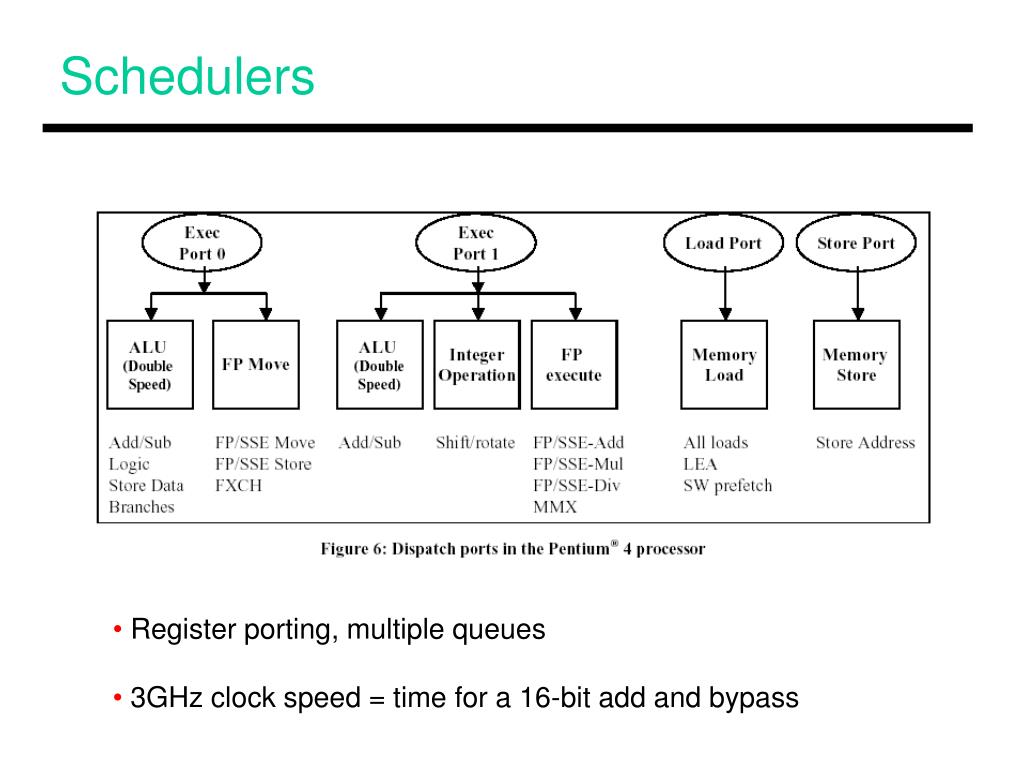 Schedulers

Exec Port 0

Exec Port 1

Load Port

Store Port

ALU (Double Speed)

FP Move

ALU (Double Speed)

Integer Operation

FP execute

Memory Load

Memory Store

Add/Sub
Logic
Store Data
Branches

FP/SSE Move
FP/SSE Store
FXCH

Add/Sub

Shift/rotate

FP/SSE-Add
FP/SSE-Mul
FP/SSE-Div
MMX

All loads
LEA
SW prefetch

Store Address

Figure 6: Dispatch ports in the Pentium® 4 processor

• Register porting, multiple queues

• 3GHz clock speed = time for a 16-bit add and bypass